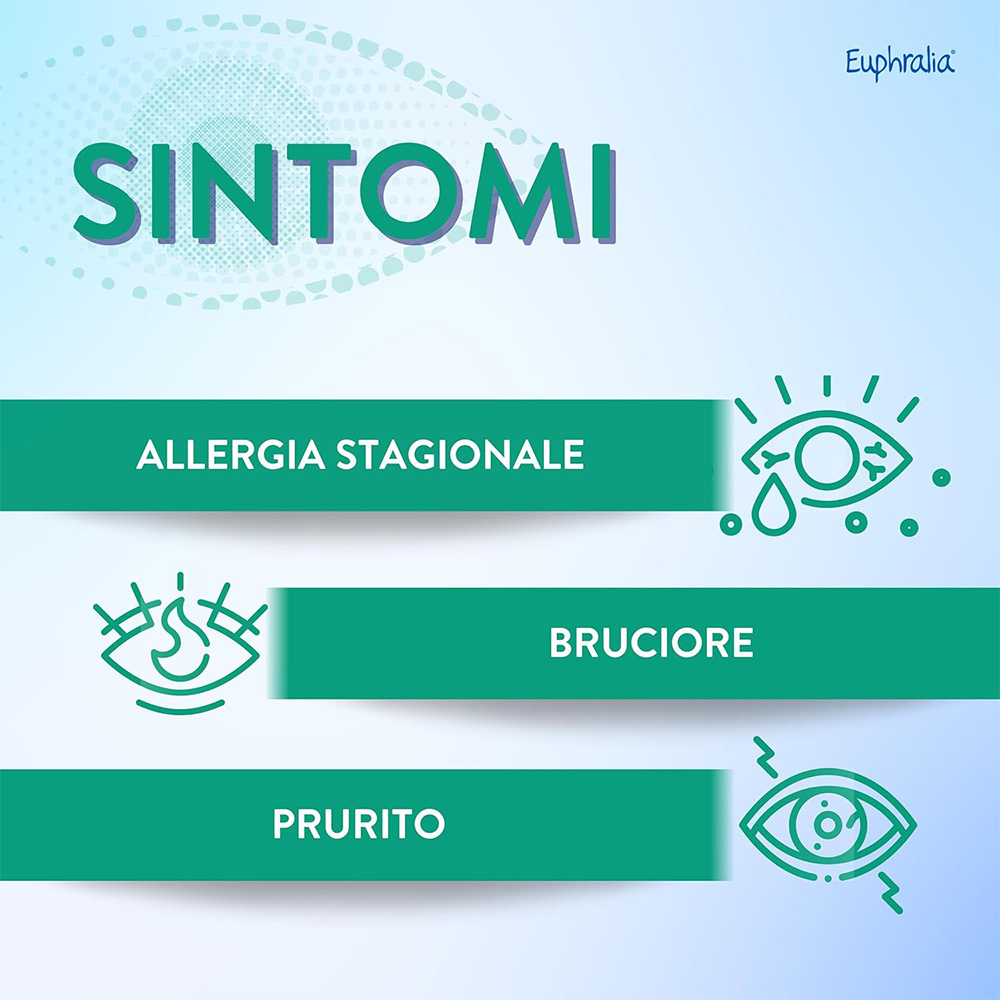 Euphralia®

SINTOMI

ALLERGIA STAGIONALE

BRUCIORE

PRURITO